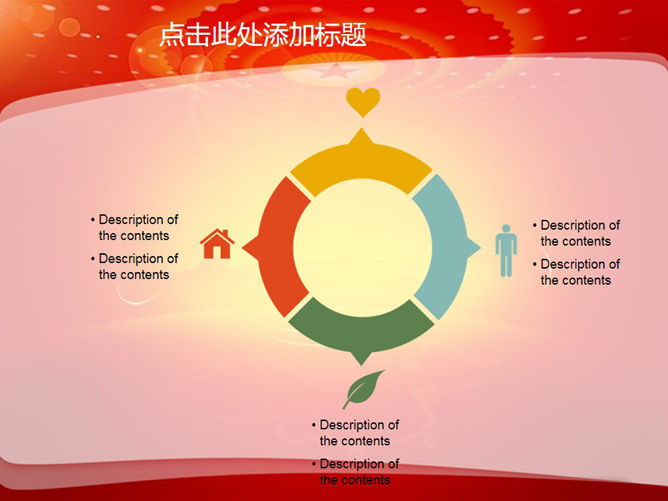 点击此处添加标题

• Description of the contents
• Description of the contents

• Description of the contents
• Description of the contents

• Description of the contents
• Description of the contents